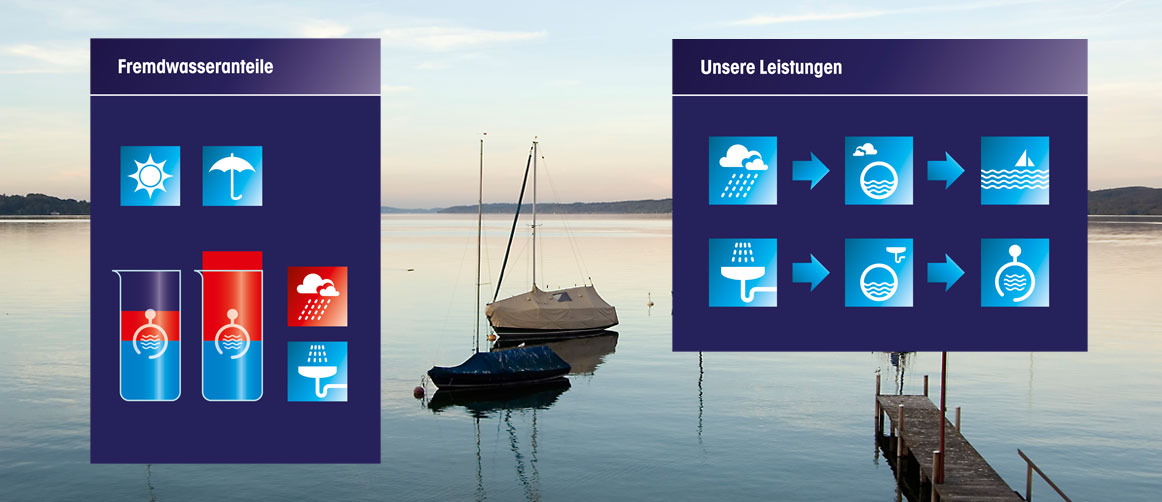 Fremdwasseranteile

Unsere Leistungen